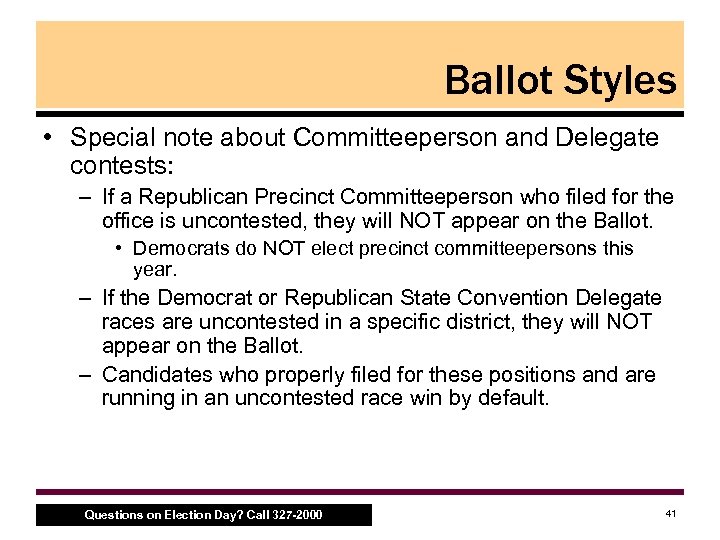 Ballot Styles

• Special note about Committeeperson and Delegate contests:

– If a Republican Precinct Committeeperson who filed for the office is uncontested, they will NOT appear on the Ballot.

• Democrats do NOT elect precinct committeepersons this year.

– If the Democrat or Republican State Convention Delegate races are uncontested in a specific district, they will NOT appear on the Ballot.

– Candidates who properly filed for these positions and are running in an uncontested race win by default.

Questions on Election Day? Call 327-2000

41